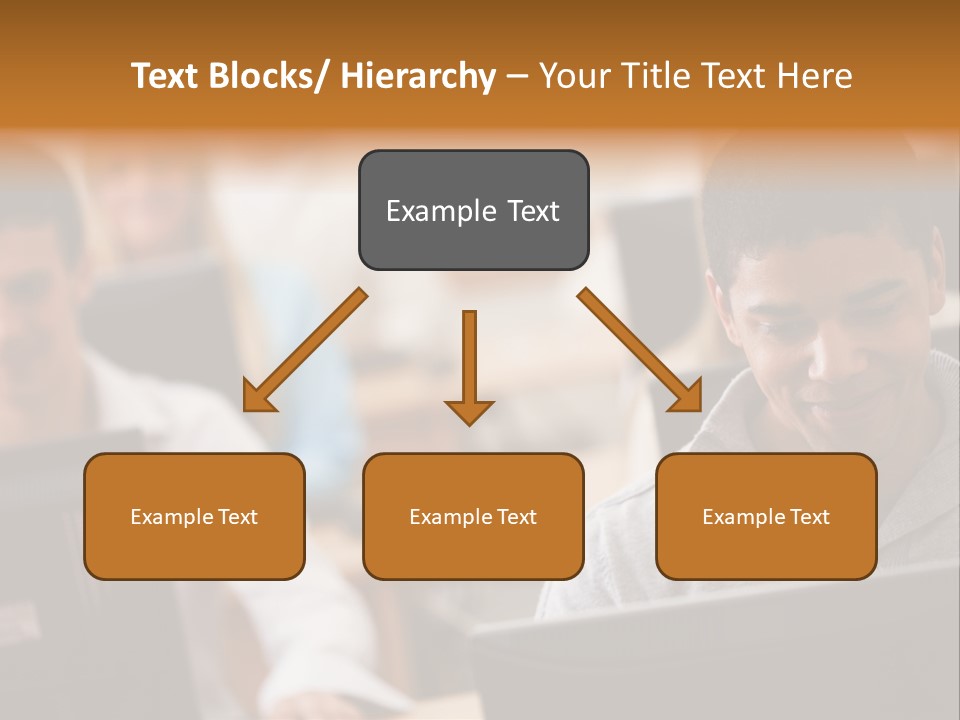 Text Blocks/ Hierarchy – Your Title Text Here

Example Text

Example Text

Example Text

Example Text